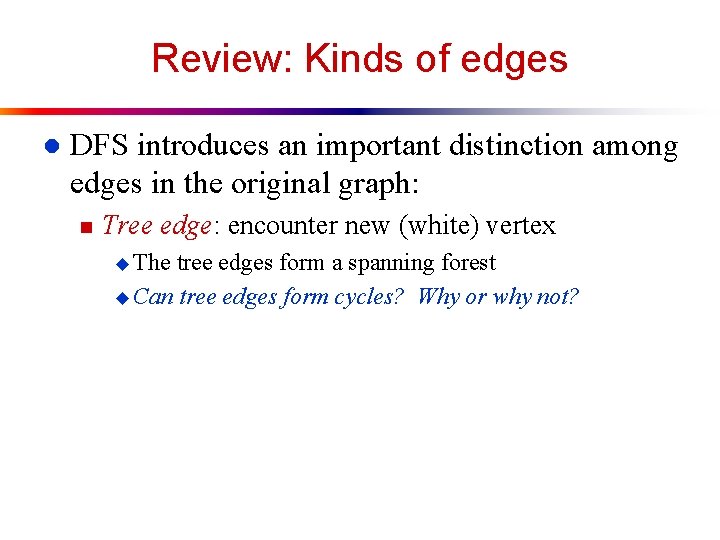 Review: Kinds of edges

DFS introduces an important distinction among edges in the original graph:

Tree edge: encounter new (white) vertex

The tree edges form a spanning forest

Can tree edges form cycles?  Why or why not?